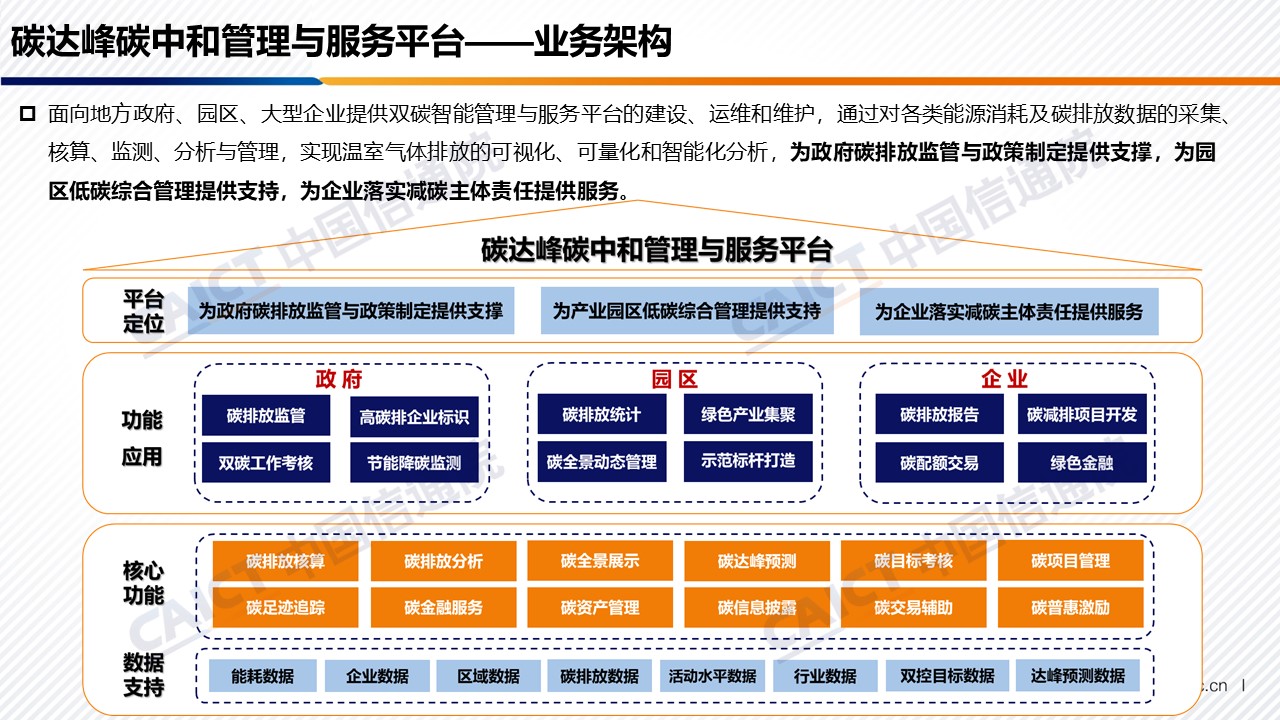 碳达峰碳中和管理与服务平台——业务架构

面向地方政府、园区、大型企业提供双碳智能管理与服务平台的建设、运维和维护，通过对各类能源消耗及碳排放数据的采集、核算、监测、分析与管理，实现温室气体排放的可视化、可量化和智能化分析，为政府碳排放监管与政策制定提供支撑，为园区低碳综合管理提供支持，为企业落实减碳主体责任提供服务。

碳达峰碳中和管理与服务平台

平台定位
为政府碳排放监管与政策制定提供支撑
为产业园区低碳综合管理提供支持
为企业落实减碳主体责任提供服务

功能应用
政府
碳排放监管
高碳排企业标识
双碳工作考核
节能降碳监测

园区
碳排放统计
绿色产业集聚
碳全景动态管理
示范标杆打造

企业
碳排放报告
碳减排项目开发
碳配额交易
绿色金融

核心功能
碳排放核算
碳排放分析
碳全景展示
碳达峰预测
碳目标考核
碳项目管理
碳足迹追踪
碳金融服务
碳资产管理
碳信息披露
碳交易辅助
碳普惠激励

数据支持
能耗数据
企业数据
区域数据
碳排放数据
活动水平数据
行业数据
双控目标数据
达峰预测数据

CAICT 中国信通院

c.cn